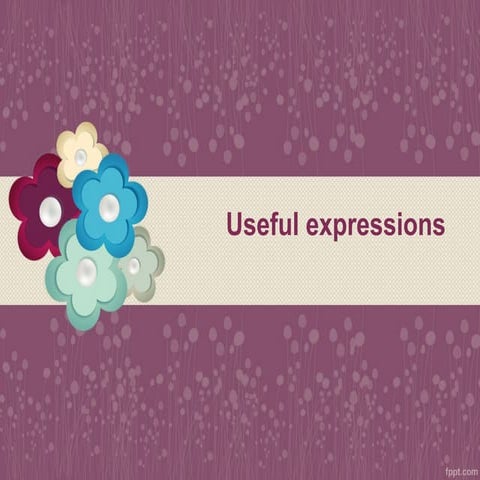 Useful expressions

fppt.com